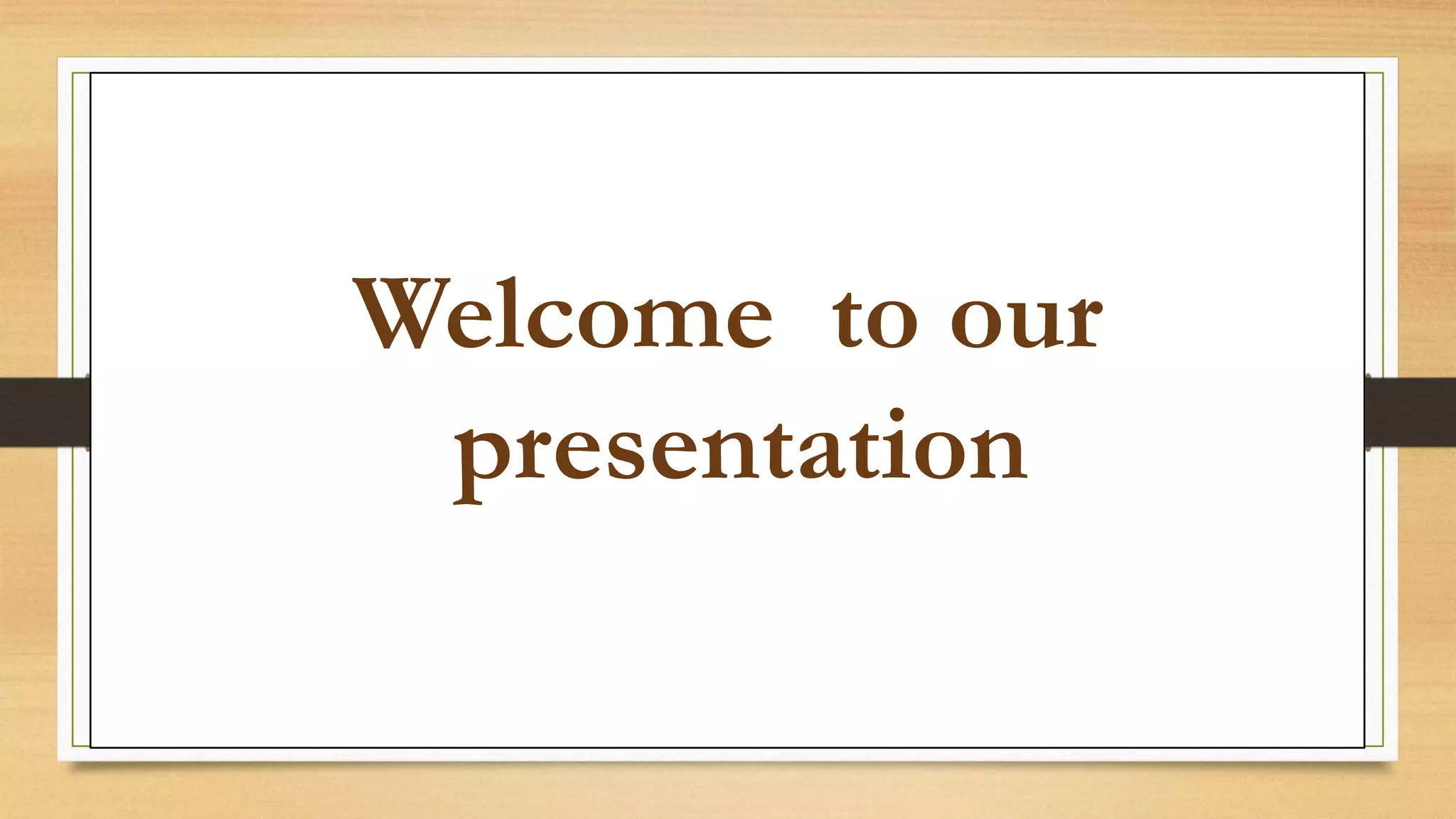 Welcome  to our presentation